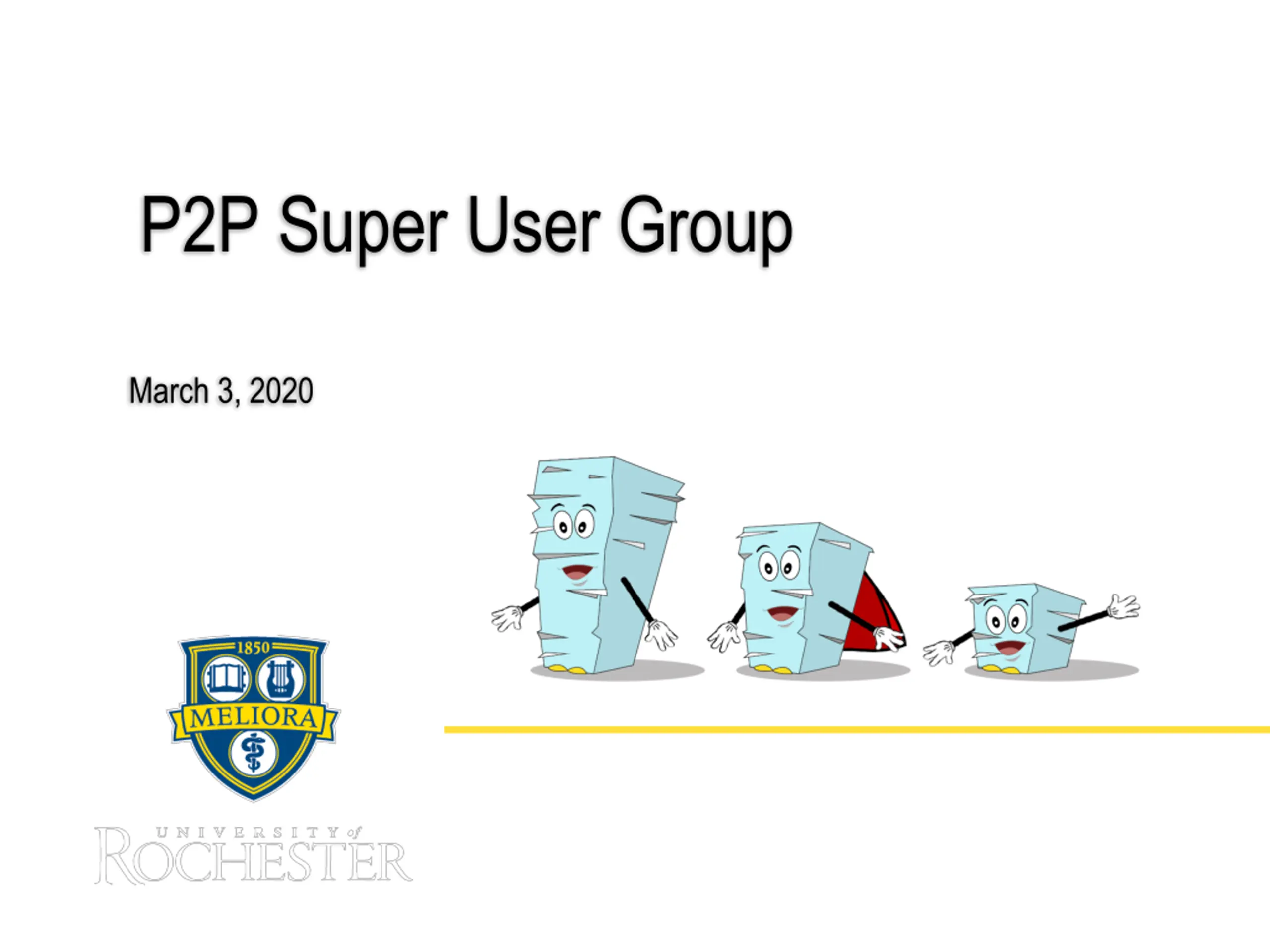 P2P Super User Group

March 3, 2020

1850

MELIORA

UNIVERSITY of ROCHESTER